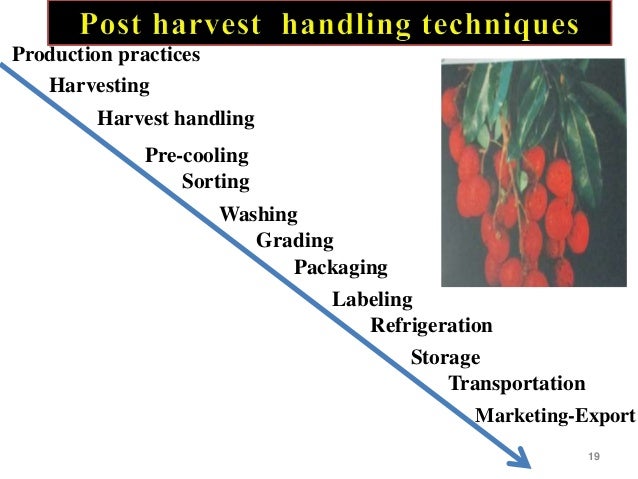 Post harvest handling techniques

Production practices

Harvesting

Harvest handling

Pre-cooling

Sorting

Washing

Grading

Packaging

Labeling

Refrigeration

Storage

Transportation

Marketing-Export

19